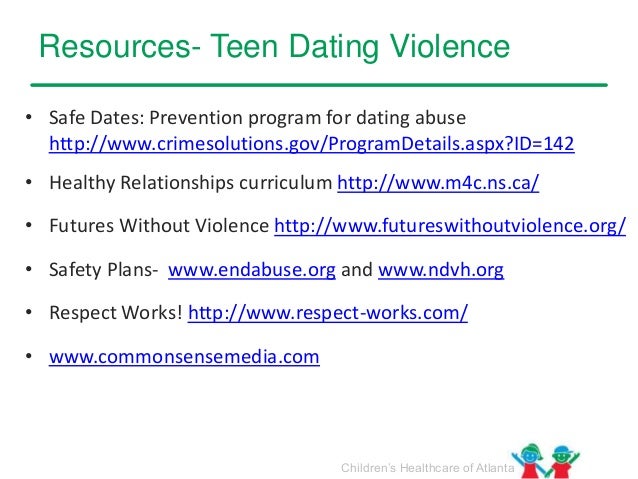 Resources- Teen Dating Violence

• Safe Dates: Prevention program for dating abuse http://www.crimesolutions.gov/ProgramDetails.aspx?ID=142

• Healthy Relationships curriculum http://www.m4c.ns.ca/

• Futures Without Violence http://www.futureswithoutviolence.org/

• Safety Plans- www.endabuse.org and www.ndvh.org

• Respect Works! http://www.respect-works.com/

• www.commonsensemedia.com

Children's Healthcare of Atlanta